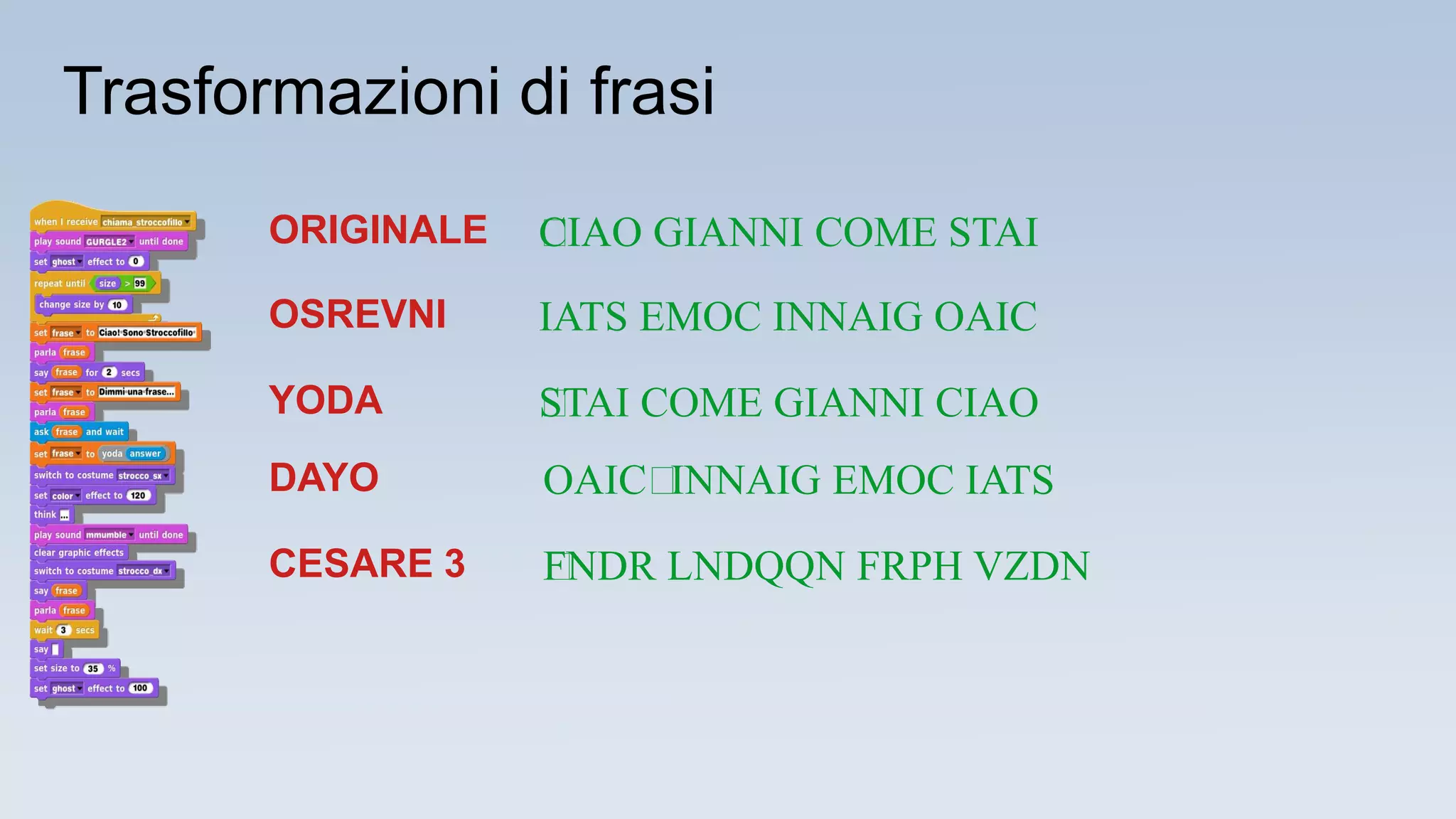 Trasformazioni di frasi

when I receive chiama_stroccofillo
play sound GURGLE2 until done
set ghost effect to 0
repeat until size > 99
change size by 10
set frase to Ciao! Sono Stroccofillo
parla frase
say frase for 2 secs
set frase to Dimmi una frase...
parla frase
ask frase and wait
set frase to yoda answer
switch to costume strocco_sx
set color effect to 120
think ...
play sound mmumble until done
clear graphic effects
switch to costume strocco_dx
say frase
parla frase
wait 3 secs
say
set size to 35 %
set ghost effect to 100

ORIGINALE CIAO GIANNI COME STAI

OSREVNI IATS EMOC INNAIG OAIC

YODA STAI COME GIANNI CIAO

DAYO OAIC INNAIG EMOC IATS

CESARE 3 FNDR LNDQQN FRPH VZDN